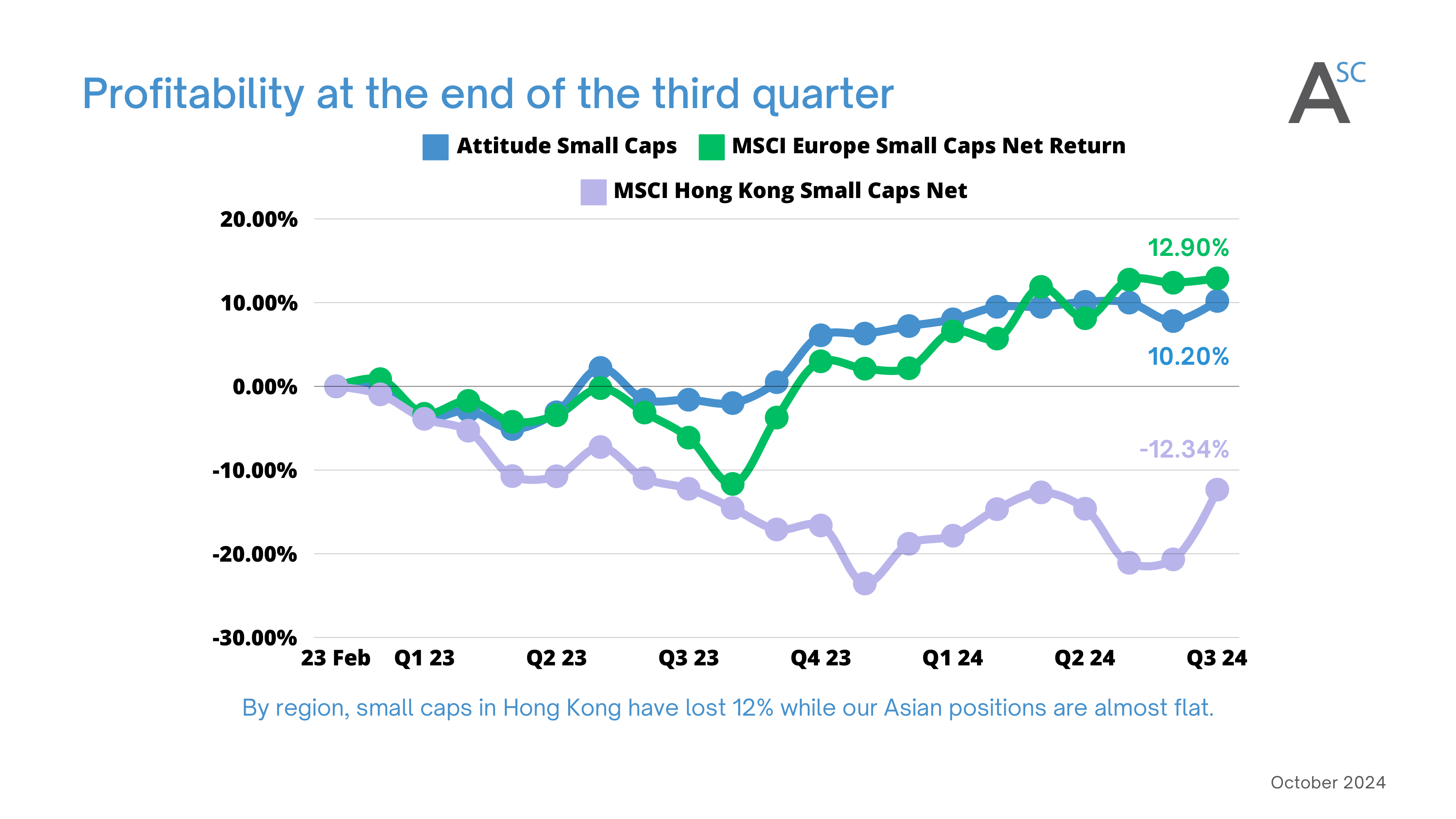 Profitability at the end of the third quarter

A SC

Attitude Small Caps
MSCI Europe Small Caps Net Return
MSCI Hong Kong Small Caps Net

20.00%
10.00%
0.00%
-10.00%
-20.00%
-30.00%

12.90%
10.20%
-12.34%

23 Feb Q1 23 Q2 23 Q3 23 Q4 23 Q1 24 Q2 24 Q3 24

By region, small caps in Hong Kong have lost 12% while our Asian positions are almost flat.

October 2024